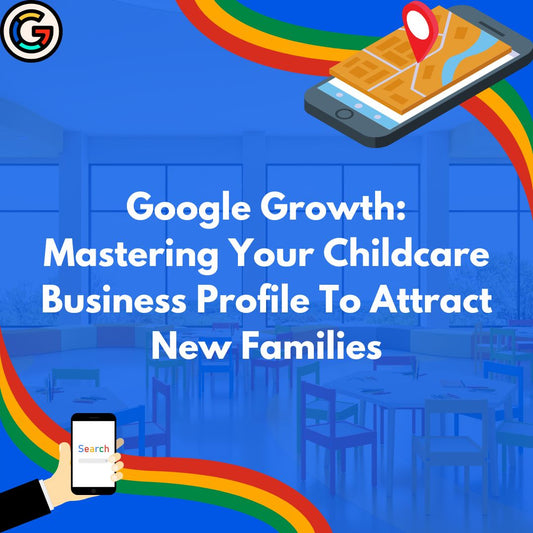 G

Google Growth: Mastering Your Childcare Business Profile To Attract New Families

Search